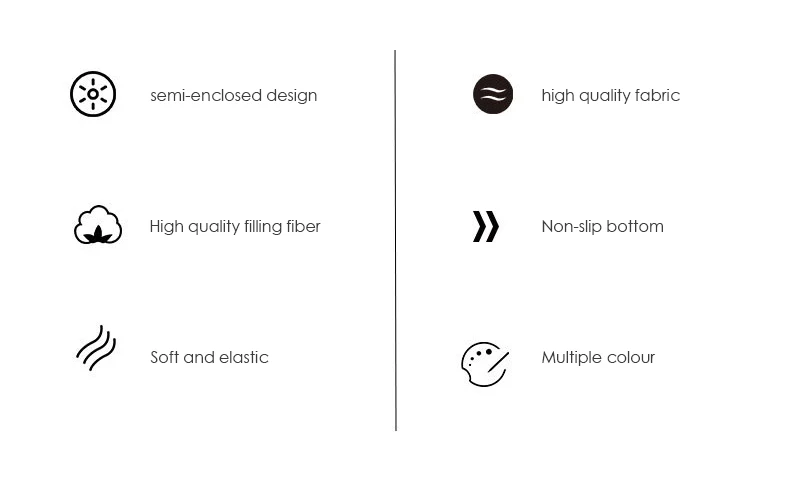 semi-enclosed design

High quality filling fiber

Soft and elastic

high quality fabric

Non-slip bottom

Multiple colour